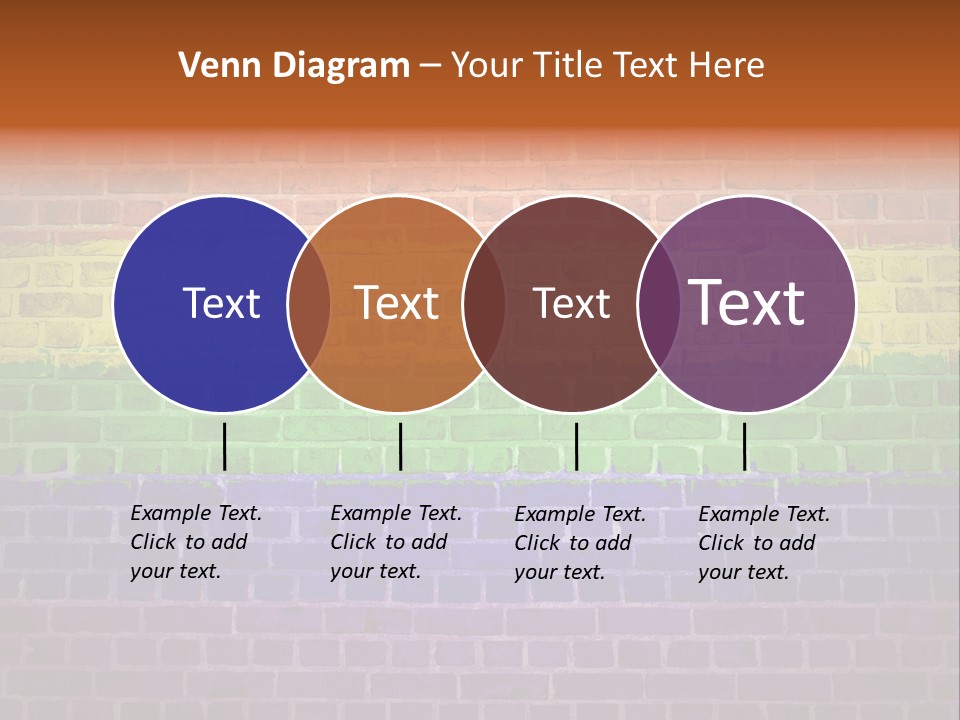 Venn Diagram – Your Title Text Here

Text

Text

Text

Text

Example Text. Click to add your text.

Example Text. Click to add your text.

Example Text. Click to add your text.

Example Text. Click to add your text.